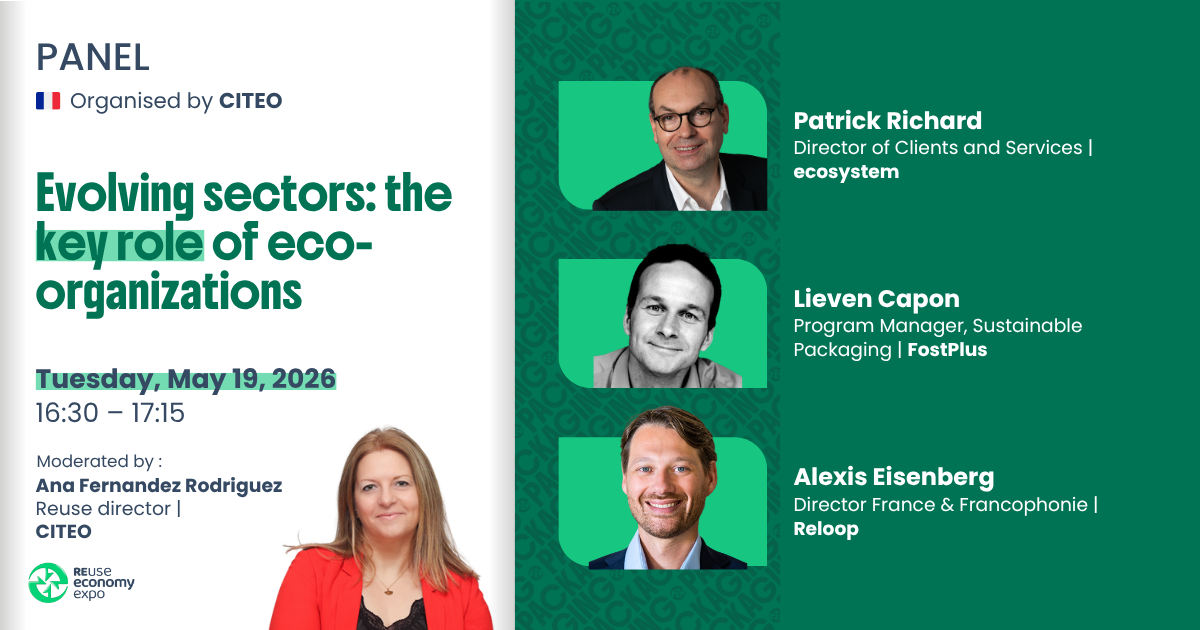 PANEL

Organised by CITEO

Evolving sectors: the key role of eco-organizations

Tuesday, May 19, 2026
16:30 – 17:15

Moderated by :
Ana Fernandez Rodriguez
Reuse director |
CITEO

REuse economy expo

Patrick Richard
Director of Clients and Services |
ecosystem

Lieven Capon
Program Manager, Sustainable Packaging | FostPlus

Alexis Eisenberg
Director France & Francophonie |
Reloop